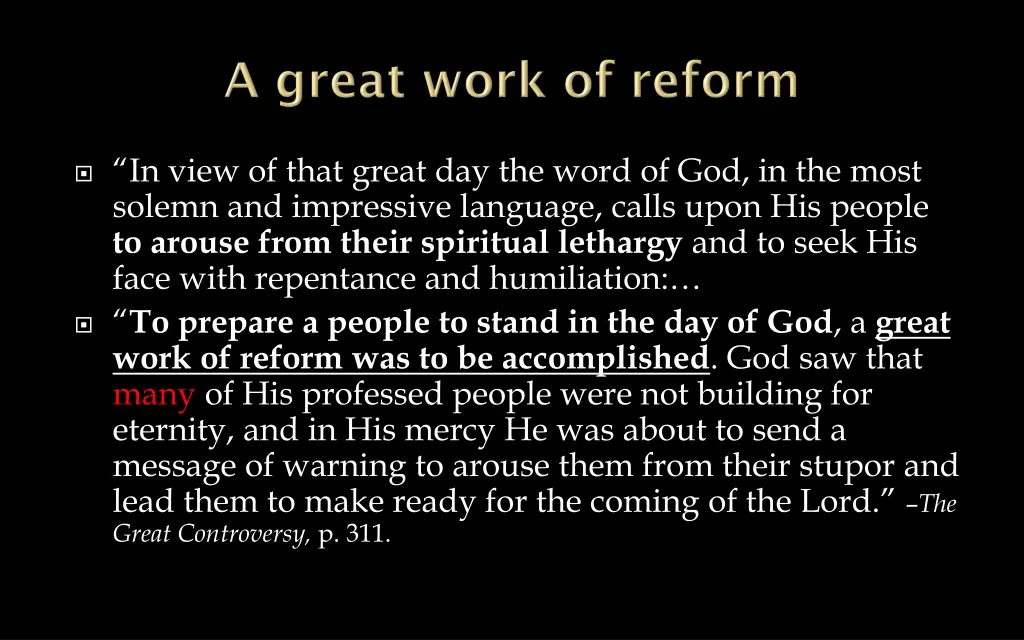 A great work of reform

“In view of that great day the word of God, in the most solemn and impressive language, calls upon His people to arouse from their spiritual lethargy and to seek His face with repentance and humiliation:…

“To prepare a people to stand in the day of God, a great work of reform was to be accomplished. God saw that many of His professed people were not building for eternity, and in His mercy He was about to send a message of warning to arouse them from their stupor and lead them to make ready for the coming of the Lord.” –The Great Controversy, p. 311.